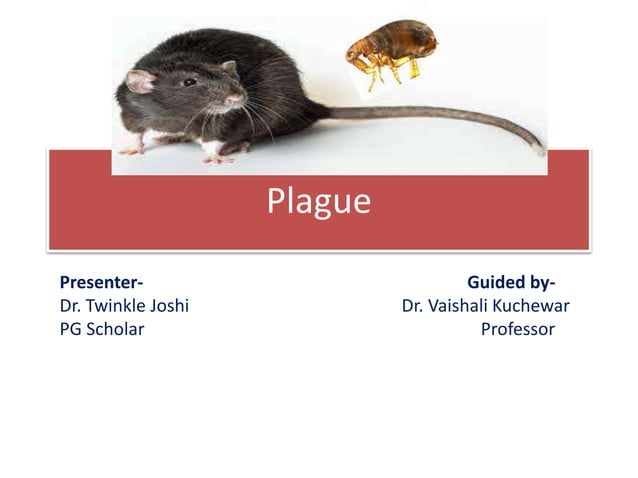 Plague

Presenter-
Dr. Twinkle Joshi
PG Scholar

Guided by-
Dr. Vaishali Kuchewar
Professor